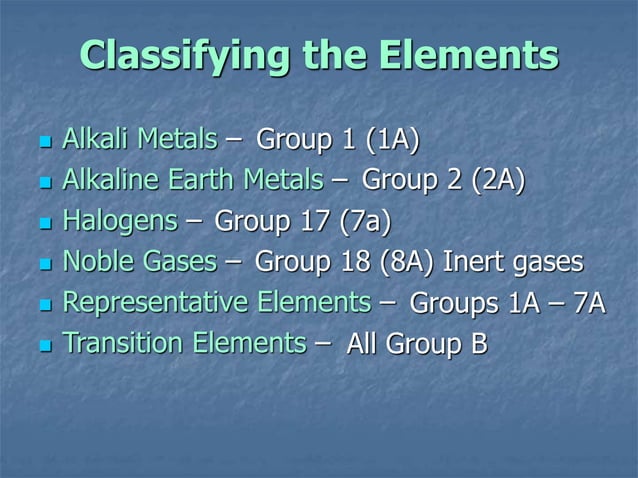 Classifying the Elements

- Alkali Metals – Group 1 (1A)
- Alkaline Earth Metals – Group 2 (2A)
- Halogens – Group 17 (7a)
- Noble Gases – Group 18 (8A) Inert gases
- Representative Elements – Groups 1A – 7A
- Transition Elements – All Group B